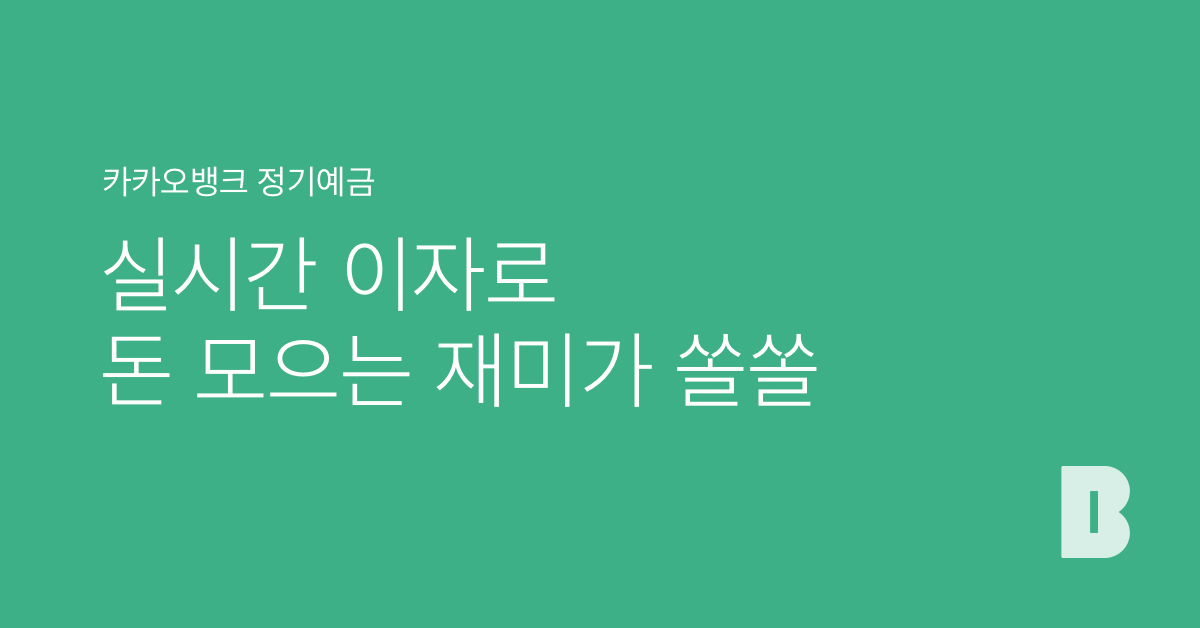 카카오뱅크 정기예금

실시간 이자로
돈 모으는 재미가 쏠쏠

B